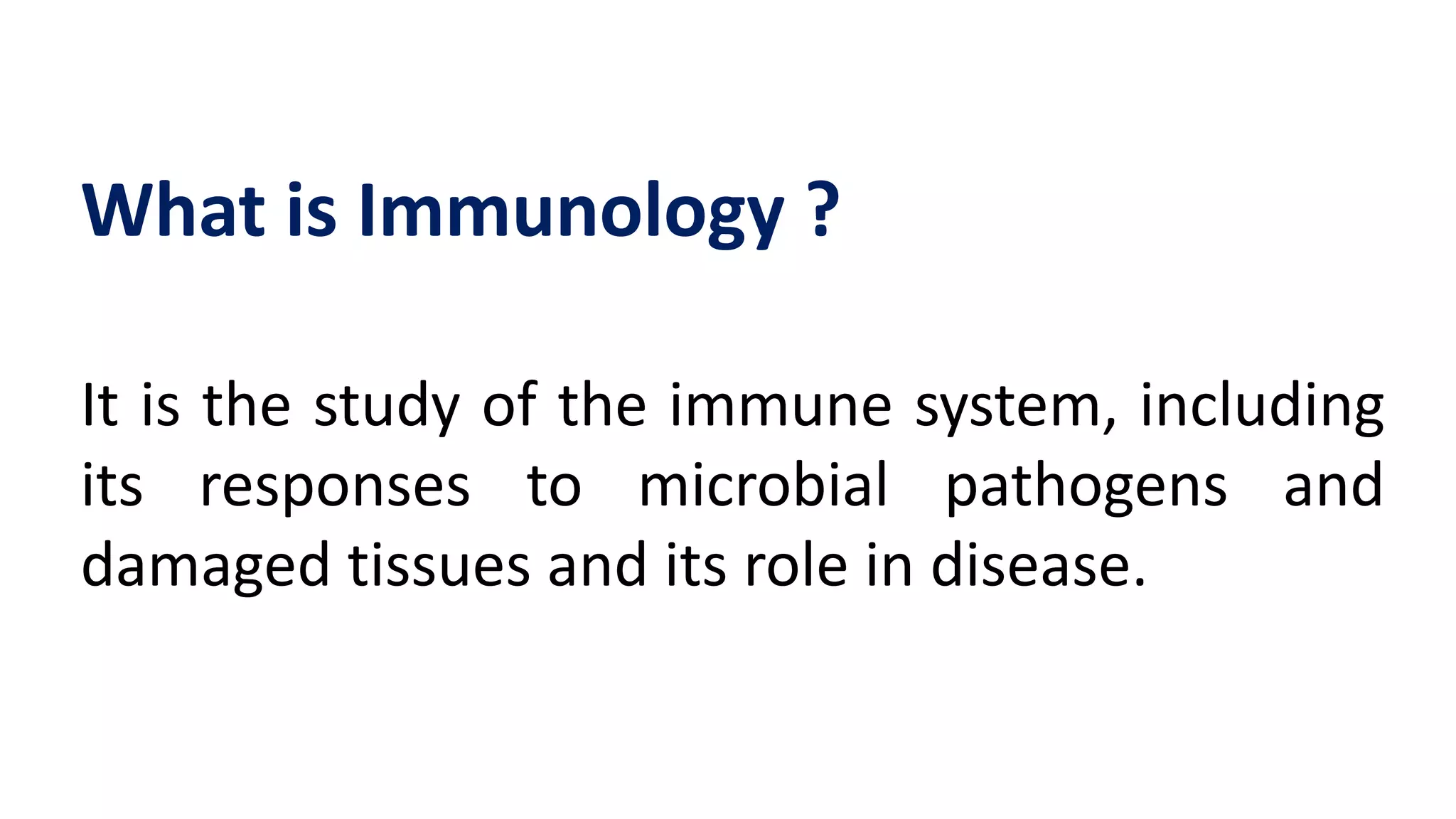 What is Immunology ?

It is the study of the immune system, including its responses to microbial pathogens and damaged tissues and its role in disease.